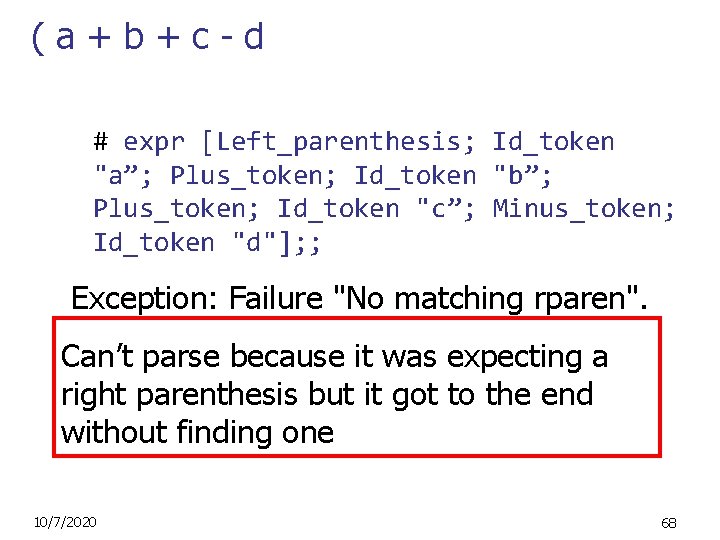 ( a + b + c - d

# expr [Left_parenthesis; Id_token "a”; Plus_token; Id_token "b”; Plus_token; Id_token "c”; Minus_token; Id_token "d"];;

Exception: Failure "No matching rparen".

Can’t parse because it was expecting a right parenthesis but it got to the end without finding one

10/7/2020

68